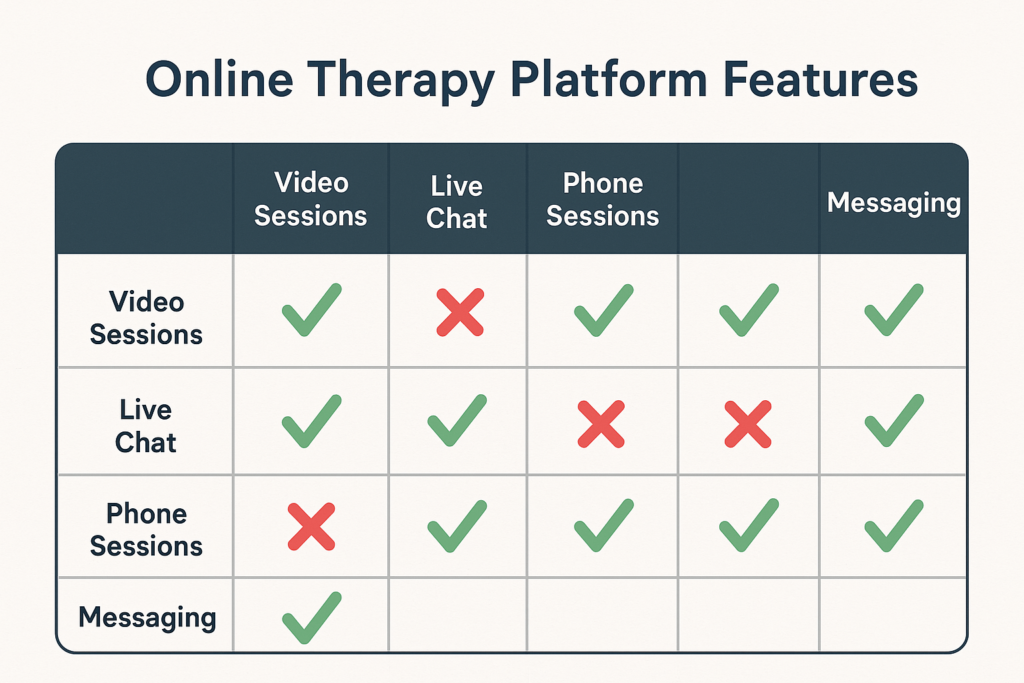 Online Therapy Platform Features

|  | Video Sessions | Live Chat | Phone Sessions |  | Messaging |
|---|---|---|---|---|---|
| Video Sessions | ✓ | ✗ | ✓ | ✓ | ✓ |
| Live Chat | ✓ | ✓ | ✗ | ✗ | ✓ |
| Phone Sessions | ✗ | ✓ | ✓ | ✓ | ✓ |
| Messaging | ✓ |  |  |  |  |